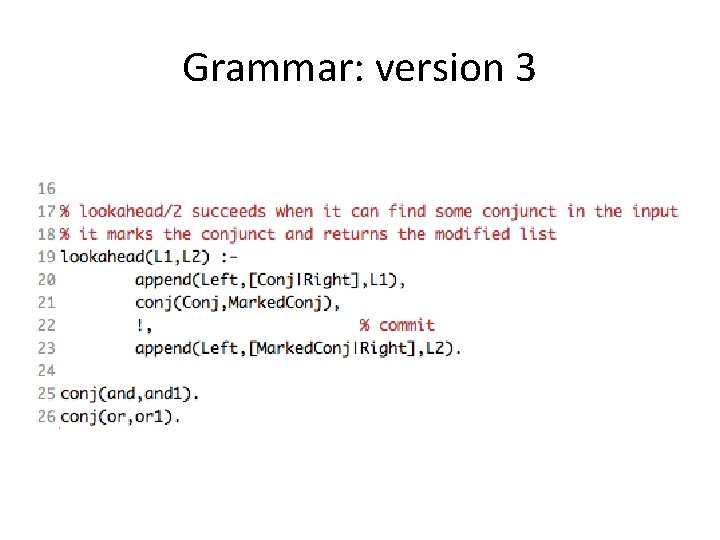 Grammar: version 3

16
17 % lookahead/2 succeeds when it can find some conjunct in the input
18 % it marks the conjunct and returns the modified list
19 lookahead(L1,L2) :-
20 append(Left,[Conj|Right],L1),
21 conj(Conj,MarkedConj),
22 !, % commit
23 append(Left,[MarkedConj|Right],L2).
24
25 conj(and,and1).
26 conj(or,or1).